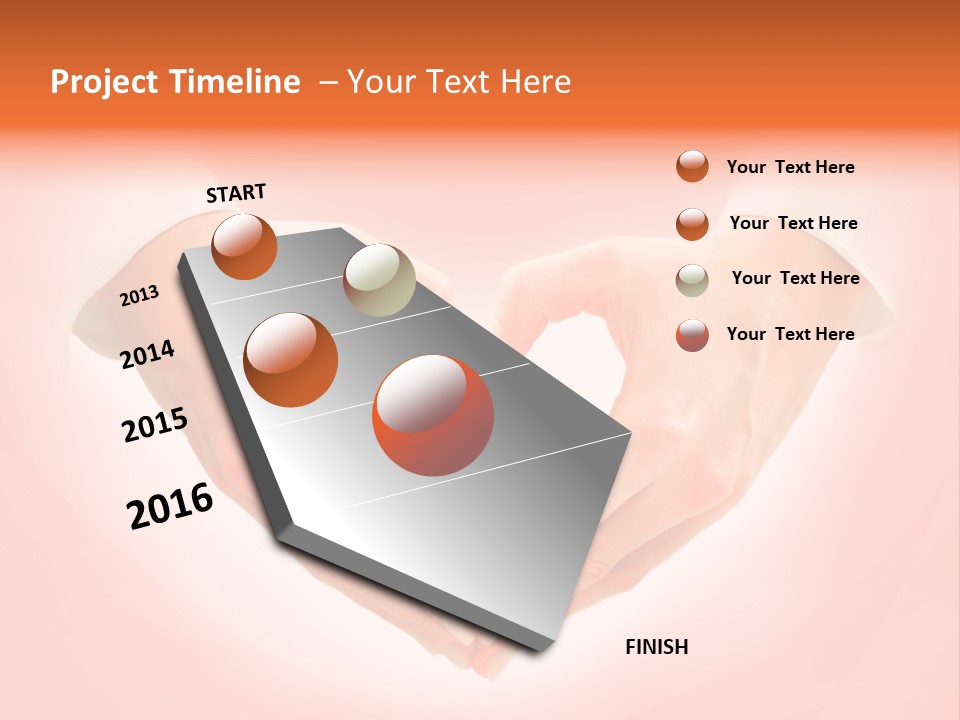 Project Timeline – Your Text Here

START

2013

2014

2015

2016

FINISH

Your Text Here

Your Text Here

Your Text Here

Your Text Here